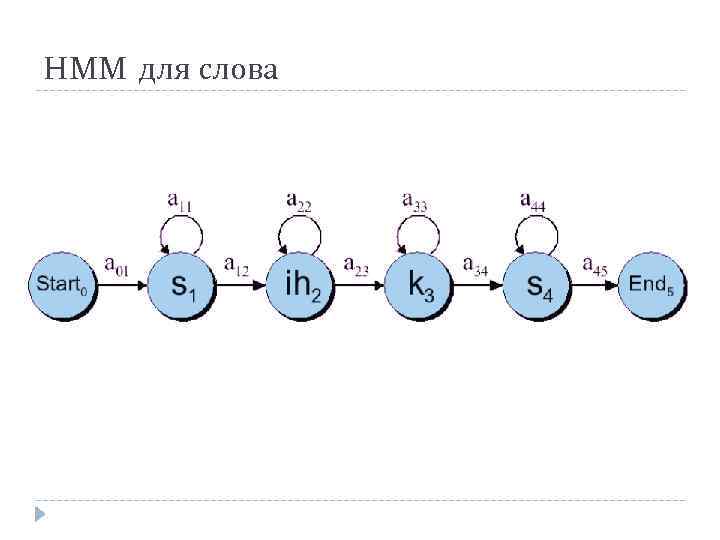 HMM для слова

$a_{11}$ $a_{22}$ $a_{33}$ $a_{44}$

$Start_0$ $a_{01}$ $s_1$ $a_{12}$ $ih_2$ $a_{23}$ $k_3$ $a_{34}$ $s_4$ $a_{45}$ $End_5$